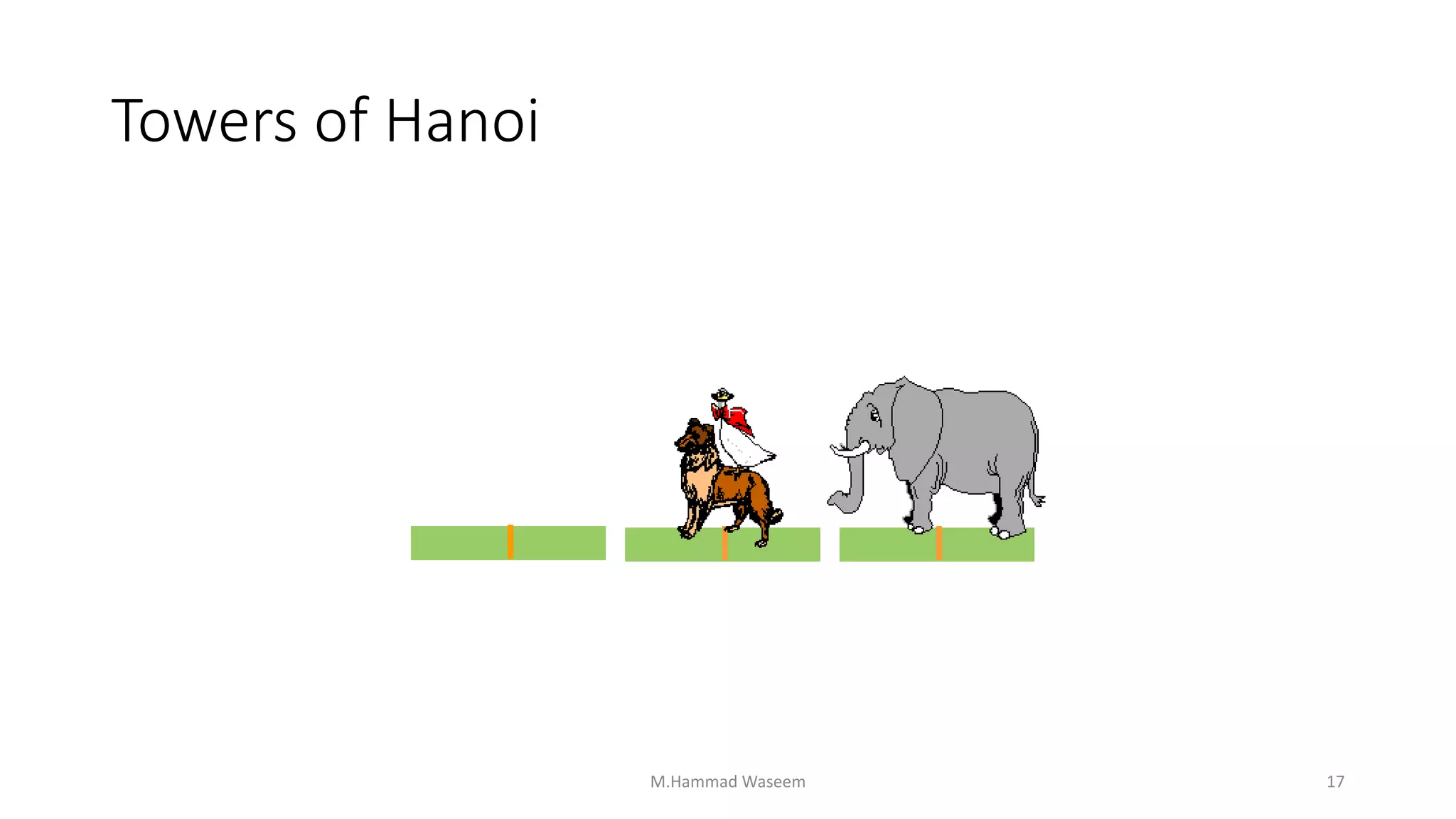 Towers of Hanoi

M.Hammad Waseem

17